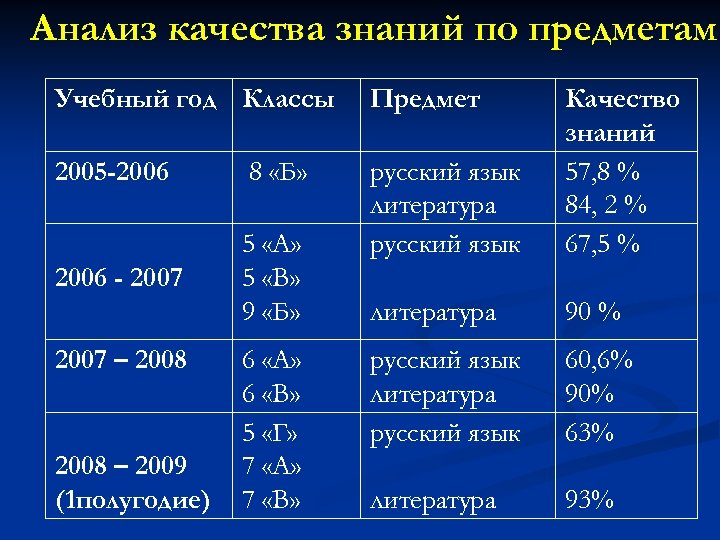 Анализ качества знаний по предметам

| Учебный год | Классы | Предмет | Качество знаний |
|---|---|---|---|
| 2005-2006 | 8 «Б» | русский язык литература | 57,8 % 84, 2 % |
| 2006 - 2007 | 5 «А» 5 «В» 9 «Б» | русский язык литература | 67,5 % 90 % |
| 2007 – 2008 | 6 «А» 6 «В» | русский язык литература | 60,6% 90% |
| 2008 – 2009 (1полугодие) | 5 «Г» 7 «А» 7 «В» | русский язык литература | 63% 93% |